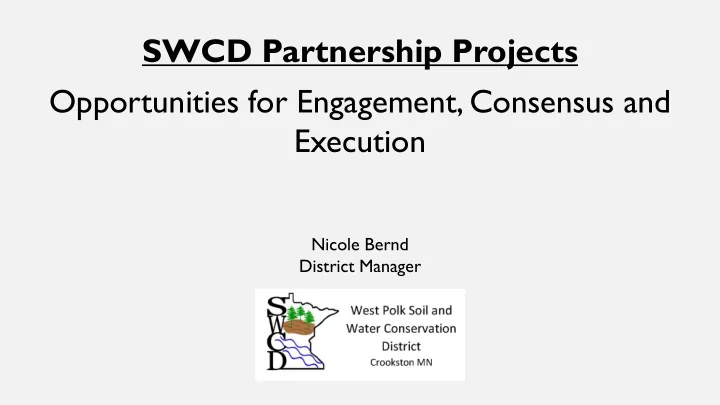 SWCD Partnership Projects

Opportunities for Engagement, Consensus and Execution

Nicole Bernd
District Manager

SWCD

West Polk Soil and Water Conservation District
Crookston MN